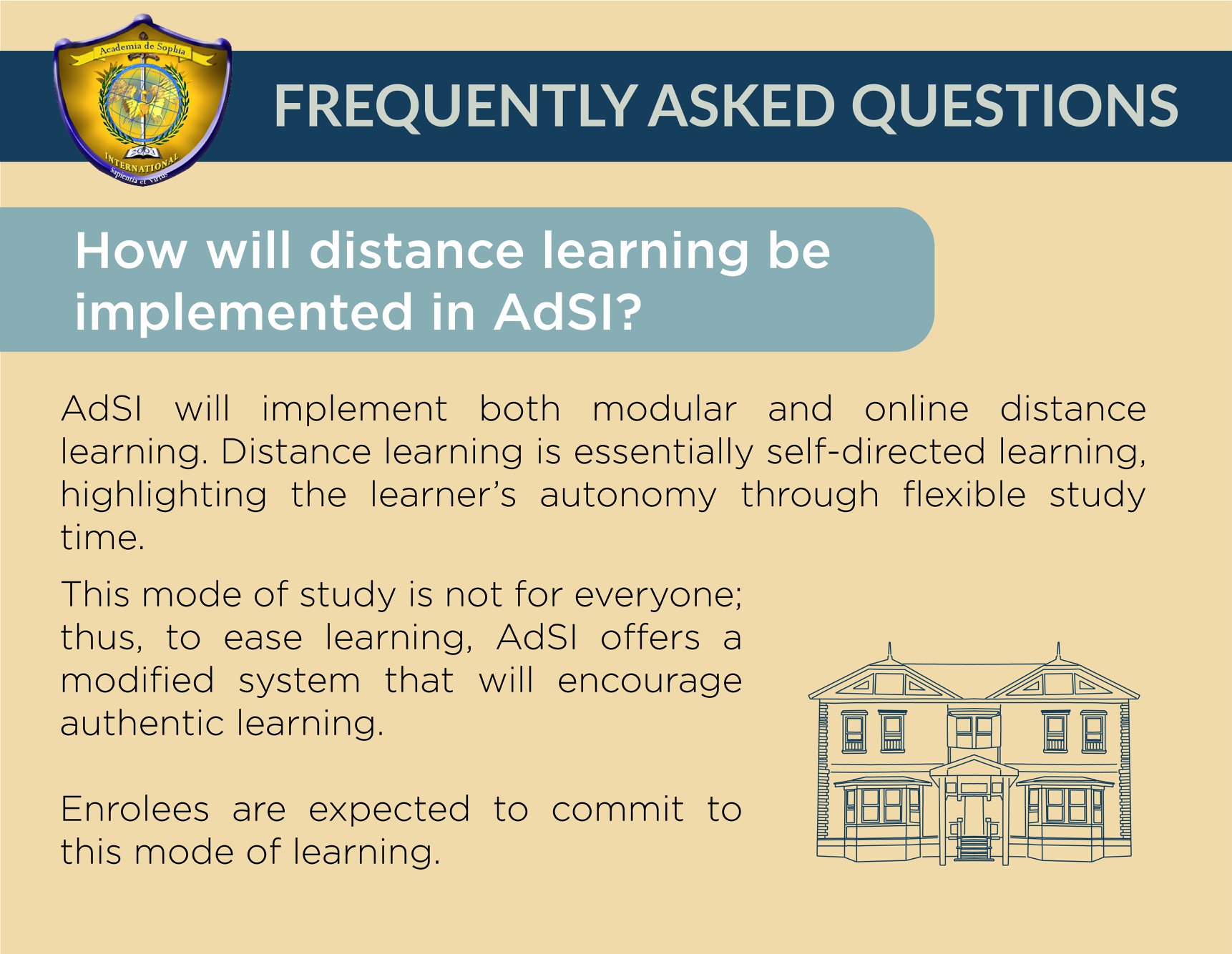 Academia de Sophia
2003
INTERNATIONAL
Sapientia et Virtus

FREQUENTLY ASKED QUESTIONS

How will distance learning be implemented in AdSI?

AdSI will implement both modular and online distance learning. Distance learning is essentially self-directed learning, highlighting the learner's autonomy through flexible study time.

This mode of study is not for everyone; thus, to ease learning, AdSI offers a modified system that will encourage authentic learning.

Enrolees are expected to commit to this mode of learning.